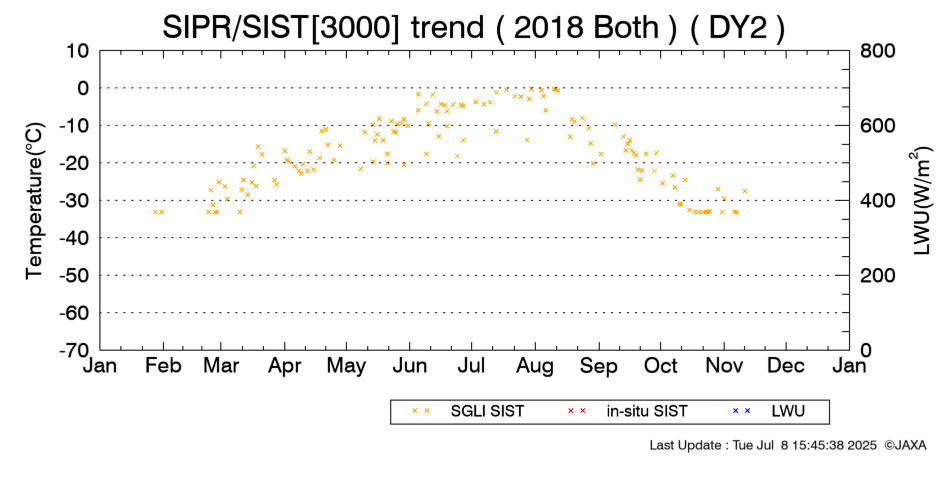 SIPR/SIST[3000] trend ( 2018 Both ) ( DY2 )

Temperature(°C)

10
0
-10
-20
-30
-40
-50
-60
-70

LWU(W/m$^2$)

800
600
400
200
0

Jan Feb Mar Apr May Jun Jul Aug Sep Oct Nov Dec Jan

× × SGLI SIST
× × in-situ SIST
× × LWU

Last Update : Tue Jul 8 15:45:38 2025 ©JAXA